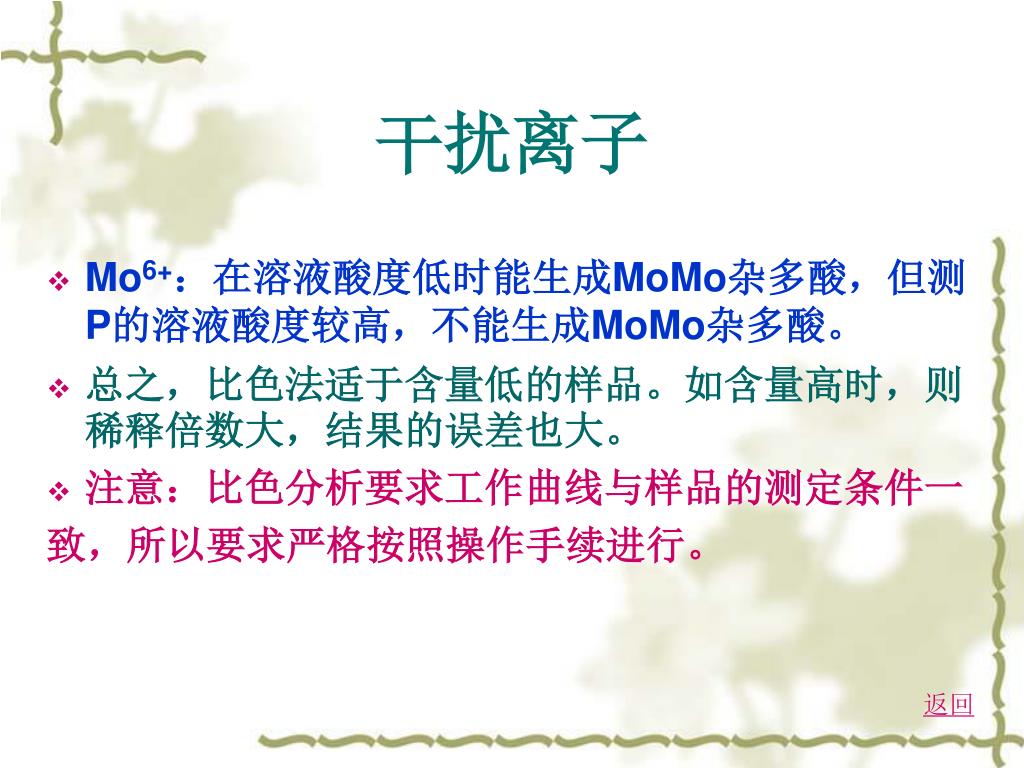 干扰离子

❖ $Mo^{6+}$：在溶液酸度低时能生成MoMo杂多酸，但测P的溶液酸度较高，不能生成MoMo杂多酸。

❖ 总之，比色法适于含量低的样品。如含量高时，则稀释倍数大，结果的误差也大。

❖ 注意：比色分析要求工作曲线与样品的测定条件一致，所以要求严格按照操作手续进行。

返回